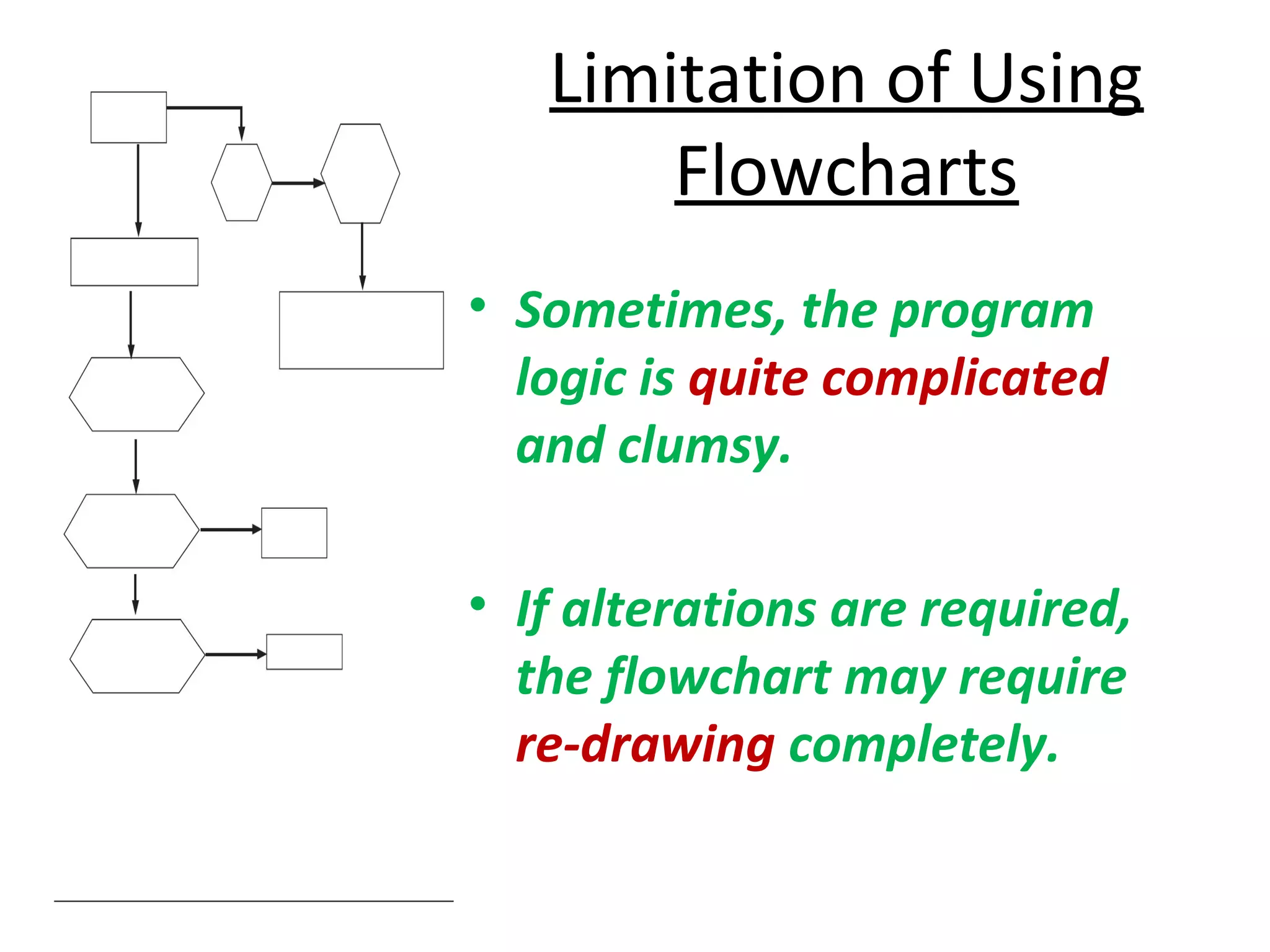 Limitation of Using Flowcharts

• Sometimes, the program logic is quite complicated and clumsy.

• If alterations are required, the flowchart may require re-drawing completely.